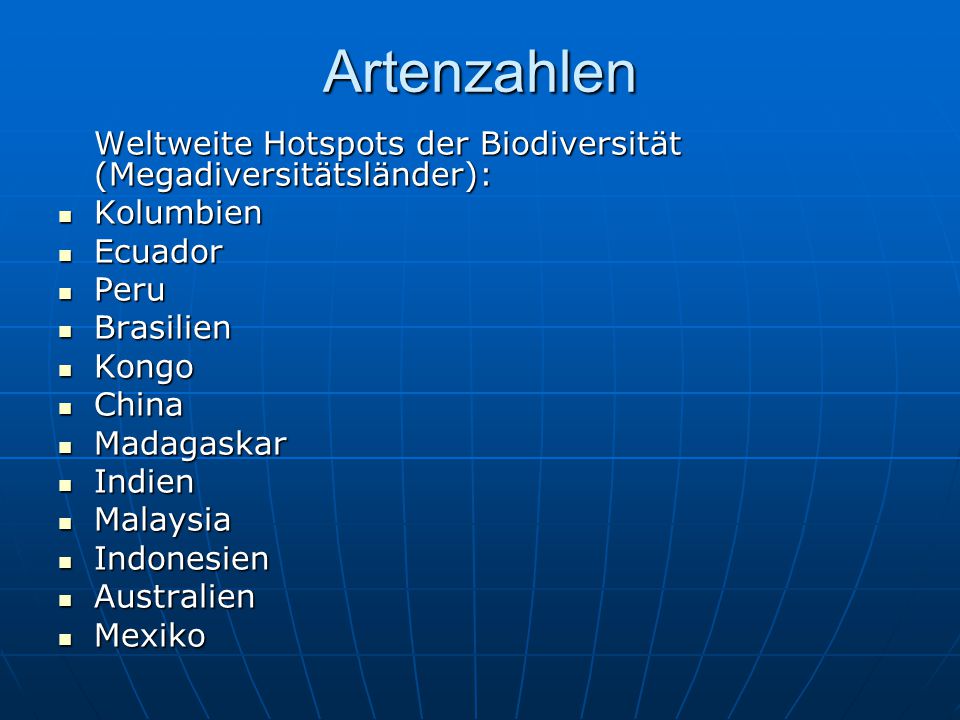 Artenzahlen

Weltweite Hotspots der Biodiversität (Megadiversitätsländer):

- Kolumbien
- Ecuador
- Peru
- Brasilien
- Kongo
- China
- Madagaskar
- Indien
- Malaysia
- Indonesien
- Australien
- Mexiko